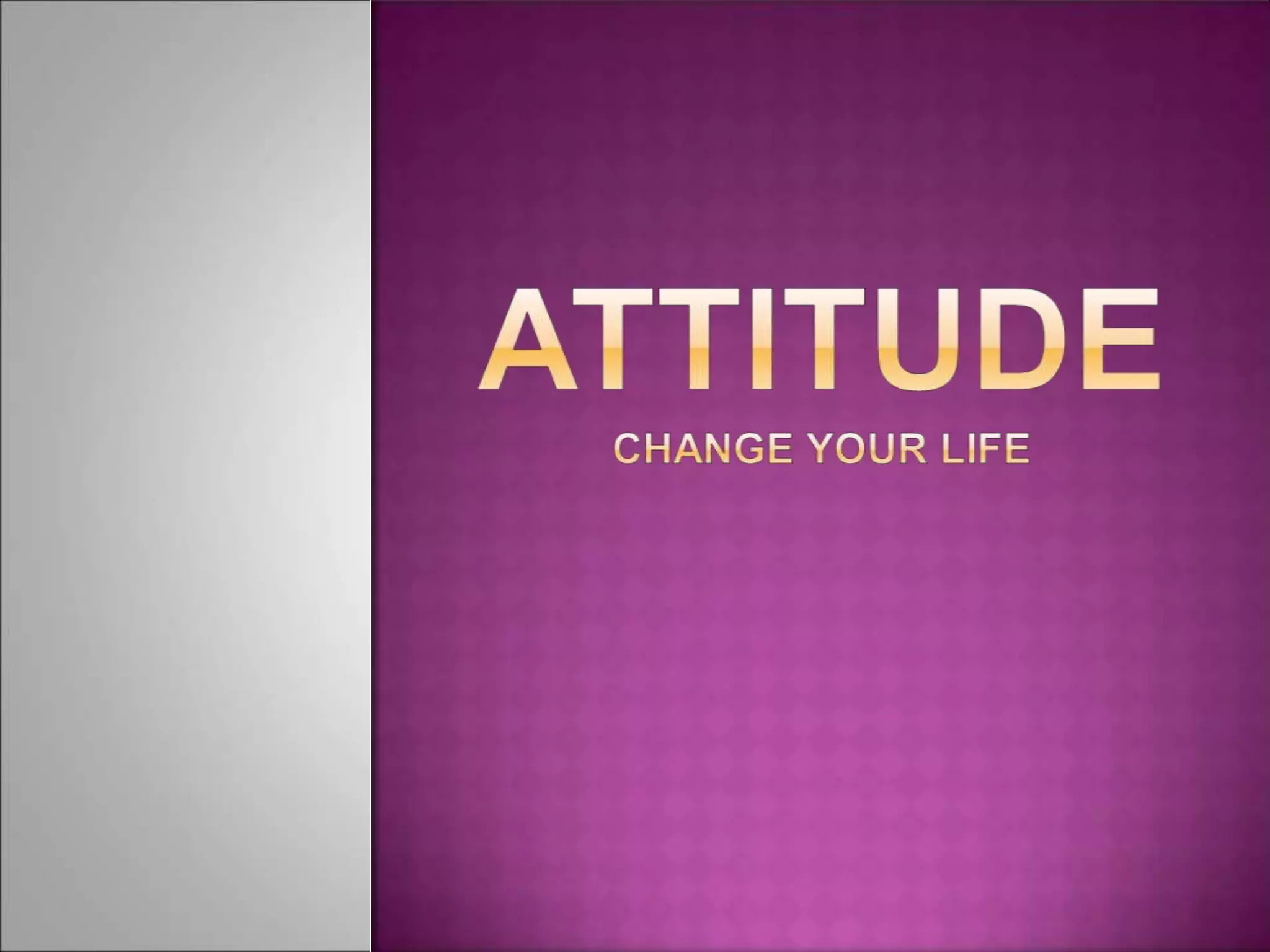 ATTITUDE

CHANGE YOUR LIFE